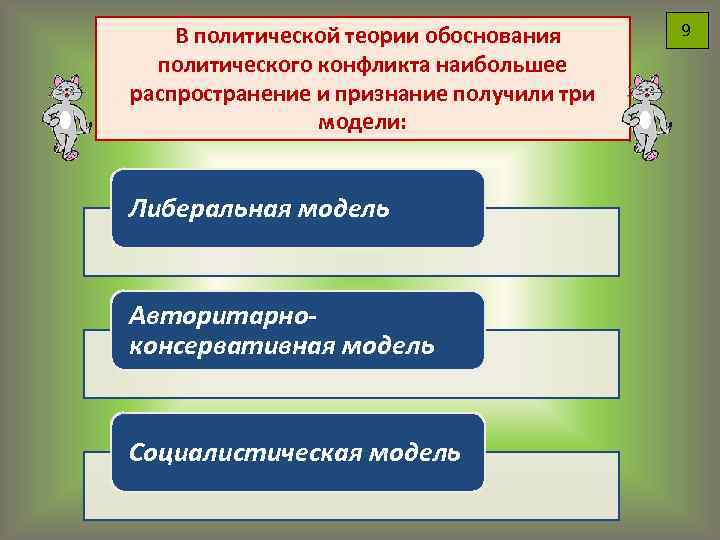 9

В политической теории обоснования политического конфликта наибольшее распространение и признание получили три модели:

Либеральная модель

Авторитарно-консервативная модель

Социалистическая модель